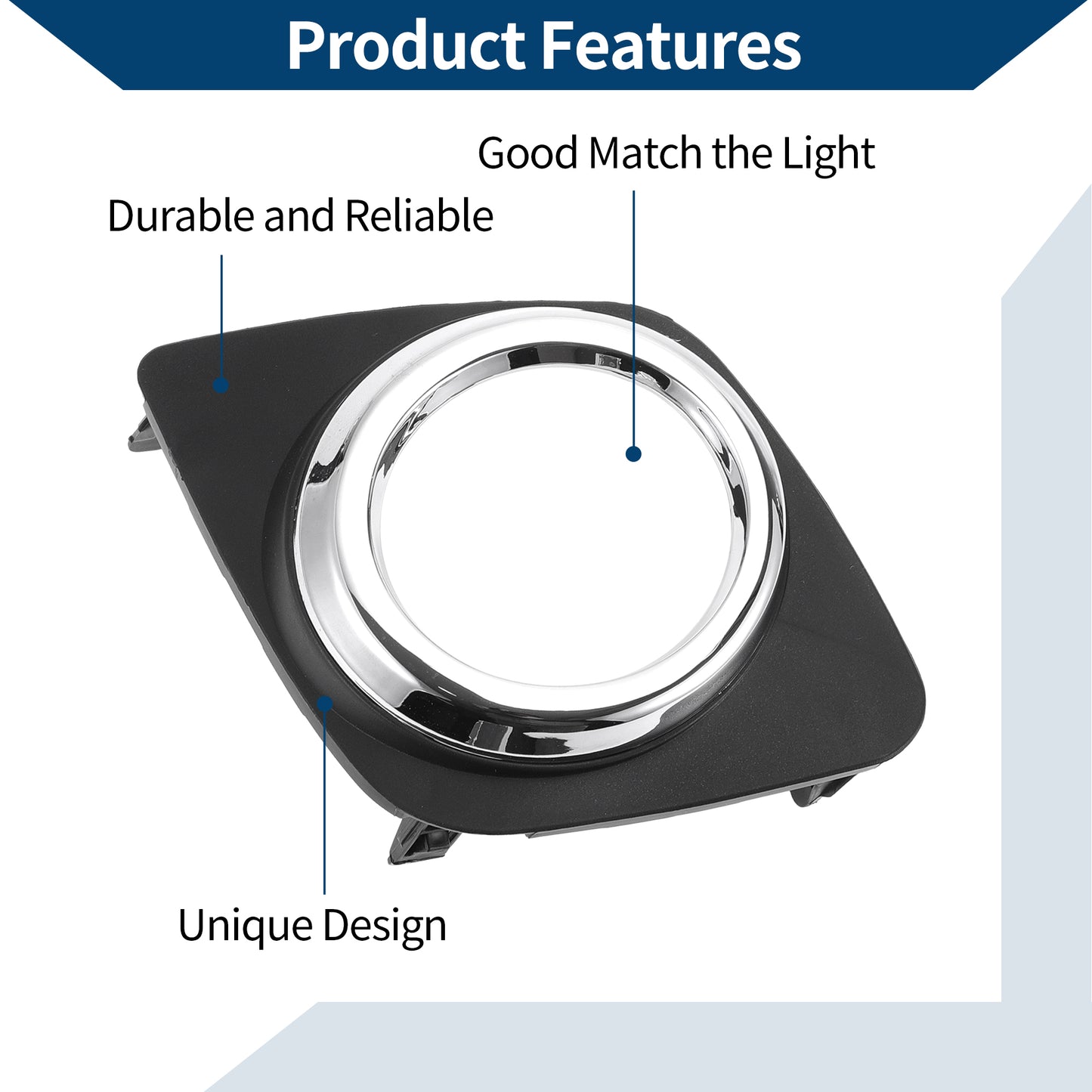 Product Features

Good Match the Light

Durable and Reliable

Unique Design